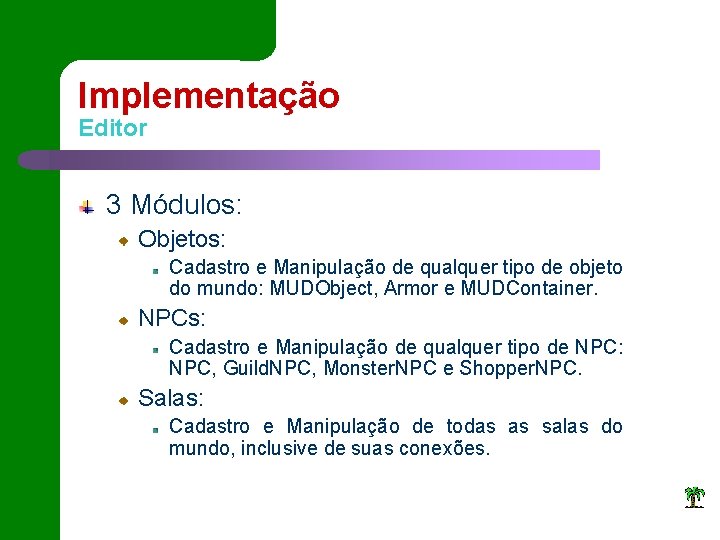 Implementação
Editor

3 Módulos:

Objetos:

Cadastro e Manipulação de qualquer tipo de objeto do mundo: MUDObject, Armor e MUDContainer.

NPCs:

Cadastro e Manipulação de qualquer tipo de NPC: NPC, GuildNPC, MonsterNPC e ShopperNPC.

Salas:

Cadastro e Manipulação de todas as salas do mundo, inclusive de suas conexões.